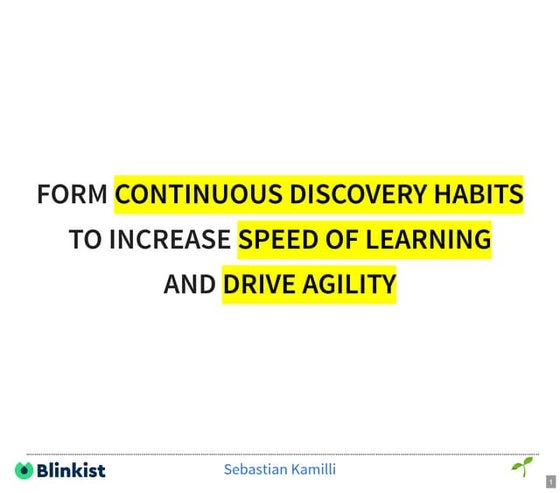 FORM CONTINUOUS DISCOVERY HABITS TO INCREASE SPEED OF LEARNING AND DRIVE AGILITY

Blinkist

Sebastian Kamilli

1